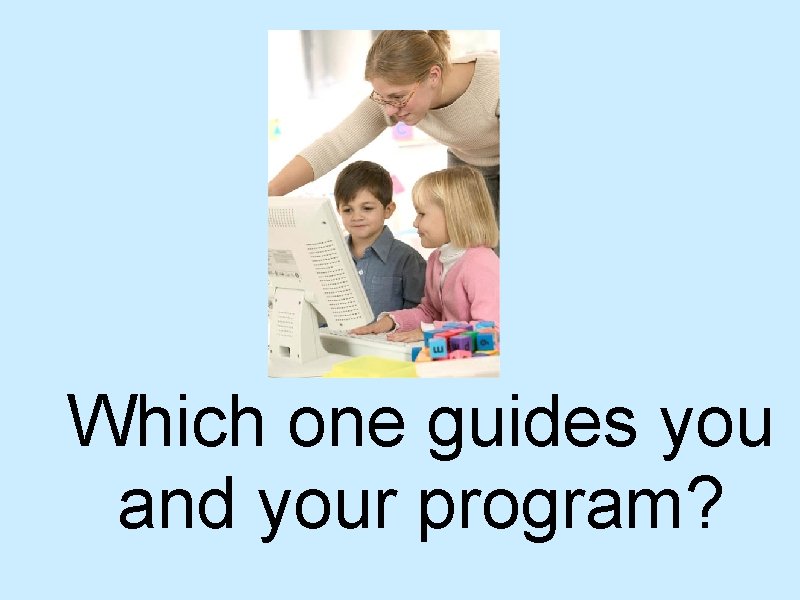 Which one guides you and your program?